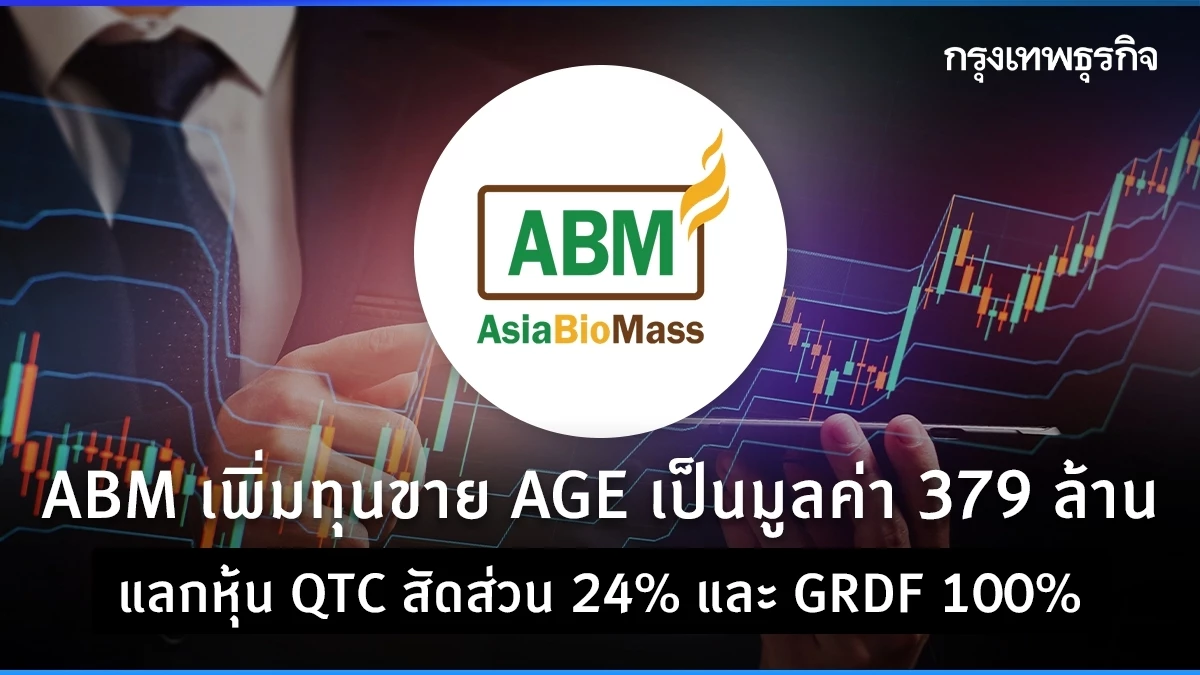 กรุงเทพธุรกิจ

ABM
AsiaBioMass

ABM เพิ่มทุนขาย AGE เป็นมูลค่า 379 ล้าน

แลกหุ้น QTC สัดส่วน 24% และ GRDF 100%